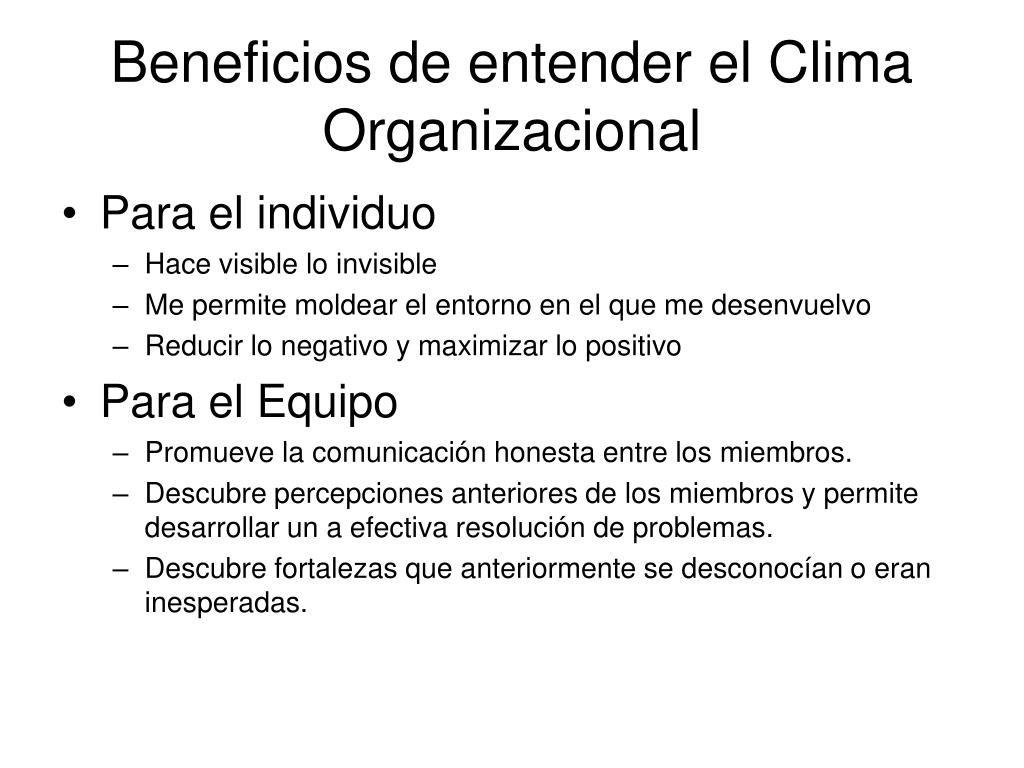 Beneficios de entender el Clima Organizacional

• Para el individuo
– Hace visible lo invisible
– Me permite moldear el entorno en el que me desenvuelvo
– Reducir lo negativo y maximizar lo positivo

• Para el Equipo
– Promueve la comunicación honesta entre los miembros.
– Descubre percepciones anteriores de los miembros y permite desarrollar un a efectiva resolución de problemas.
– Descubre fortalezas que anteriormente se desconocían o eran inesperadas.